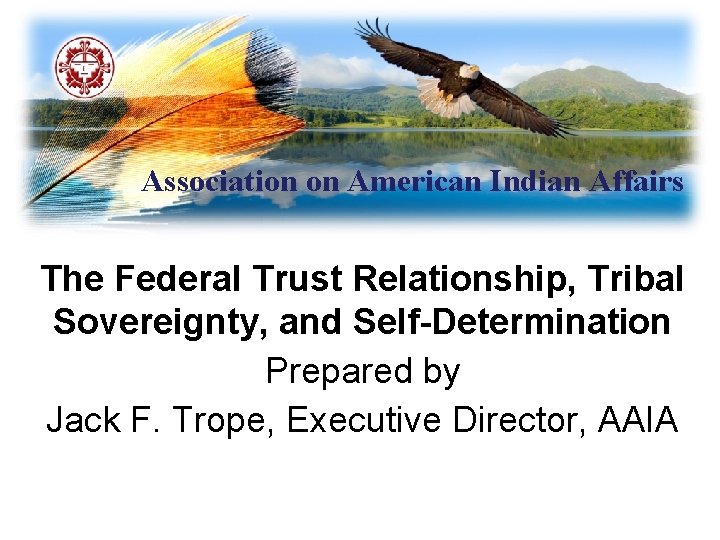 Association on American Indian Affairs

The Federal Trust Relationship, Tribal Sovereignty, and Self-Determination

Prepared by

Jack F. Trope, Executive Director, AAIA